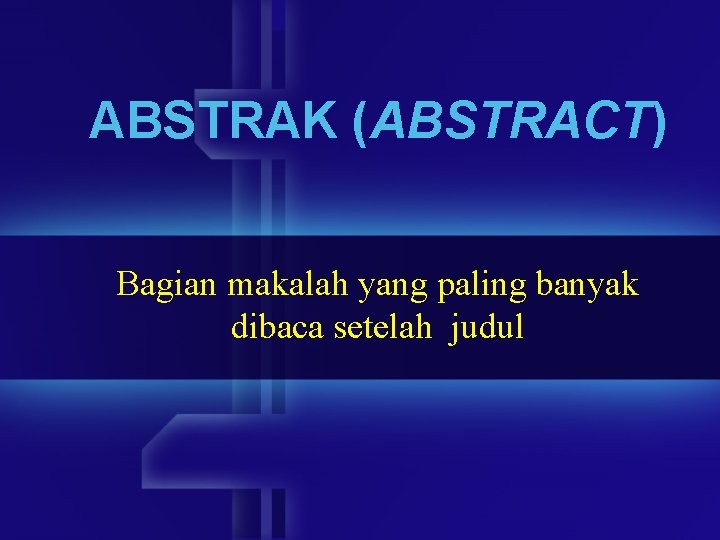 ABSTRAK (ABSTRACT)

Bagian makalah yang paling banyak dibaca setelah judul